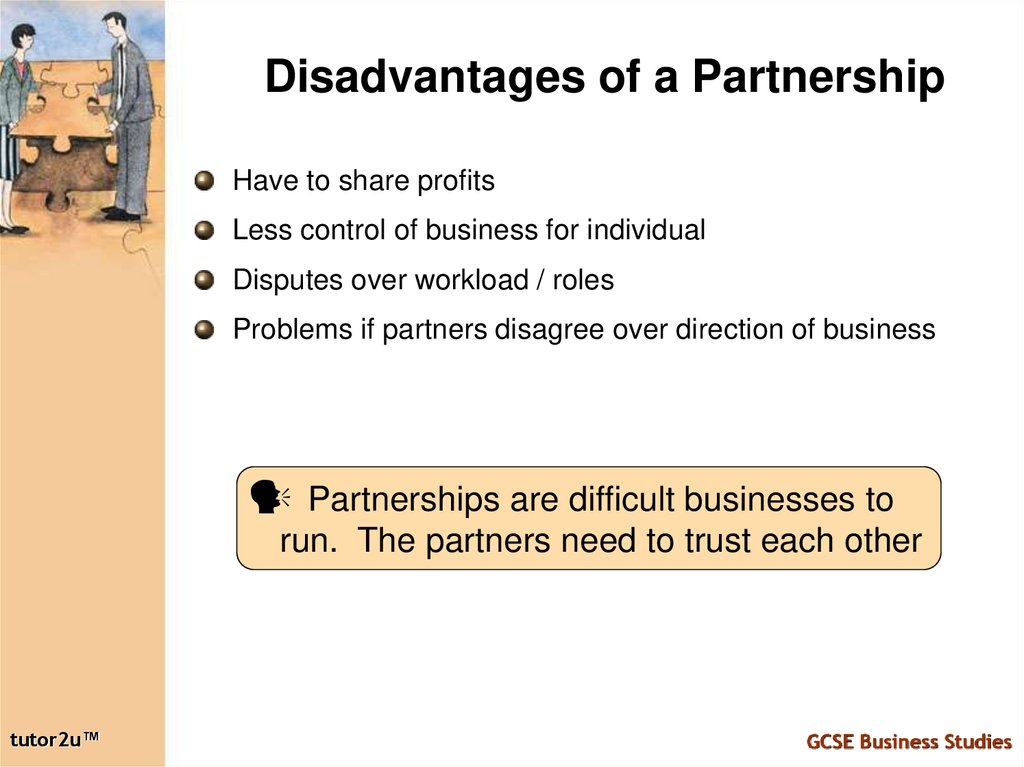 Disadvantages of a Partnership

Have to share profits

Less control of business for individual

Disputes over workload / roles

Problems if partners disagree over direction of business

Partnerships are difficult businesses to run. The partners need to trust each other

tutor2u™

GCSE Business Studies